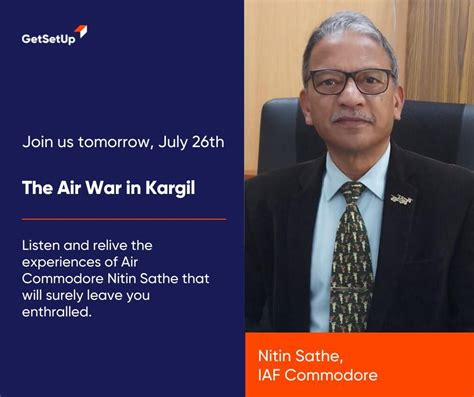 GetSetUp

Join us tomorrow, July 26th

The Air War in Kargil

Listen and relive the experiences of Air Commodore Nitin Sathe that will surely leave you enthralled.

Nitin Sathe,
IAF Commodore